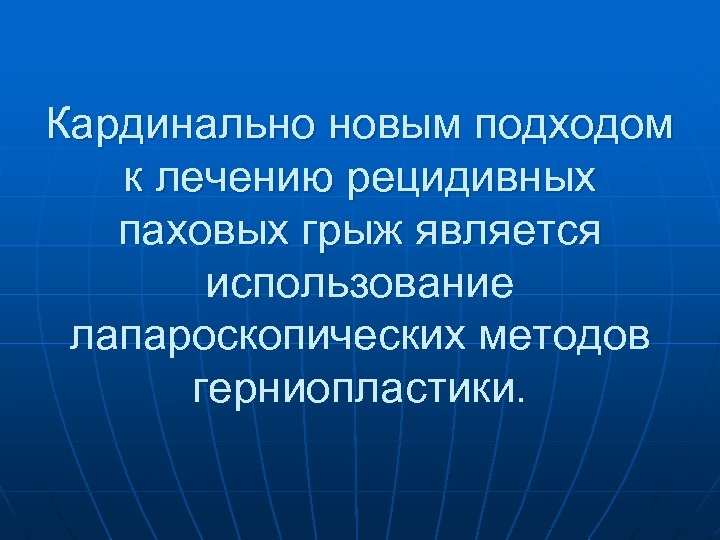 Кардинально новым подходом к лечению рецидивных паховых грыж является использование лапароскопических методов герниопластики.